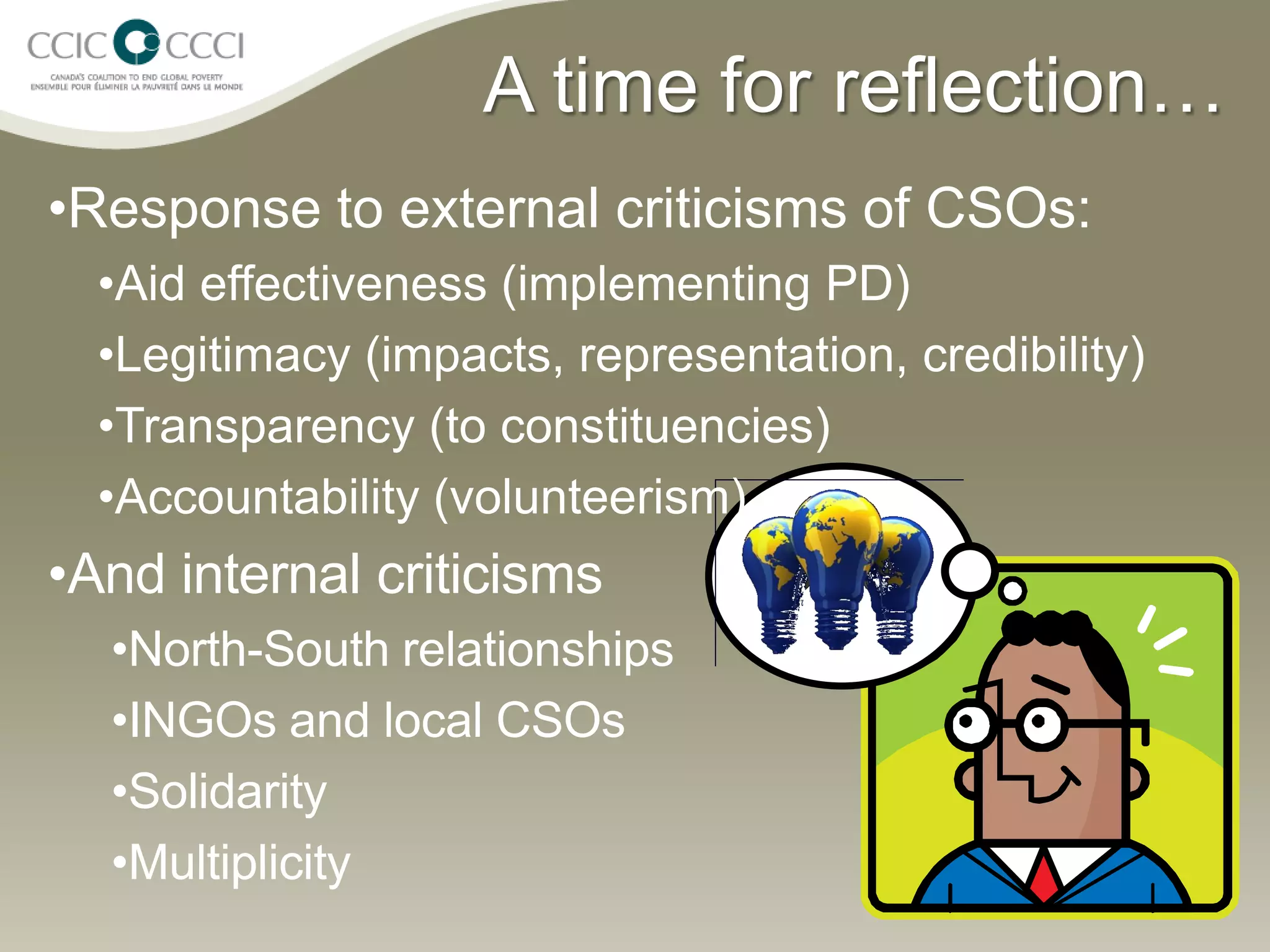 CCIC CCCI
CANADA'S COALITION TO END GLOBAL POVERTY
ENSEMBLE POUR ÉLIMINER LA PAUVRETÉ DANS LE MONDE

A time for reflection…

•Response to external criticisms of CSOs:
•Aid effectiveness (implementing PD)
•Legitimacy (impacts, representation, credibility)
•Transparency (to constituencies)
•Accountability (volunteerism)
•And internal criticisms
•North-South relationships
•INGOs and local CSOs
•Solidarity
•Multiplicity